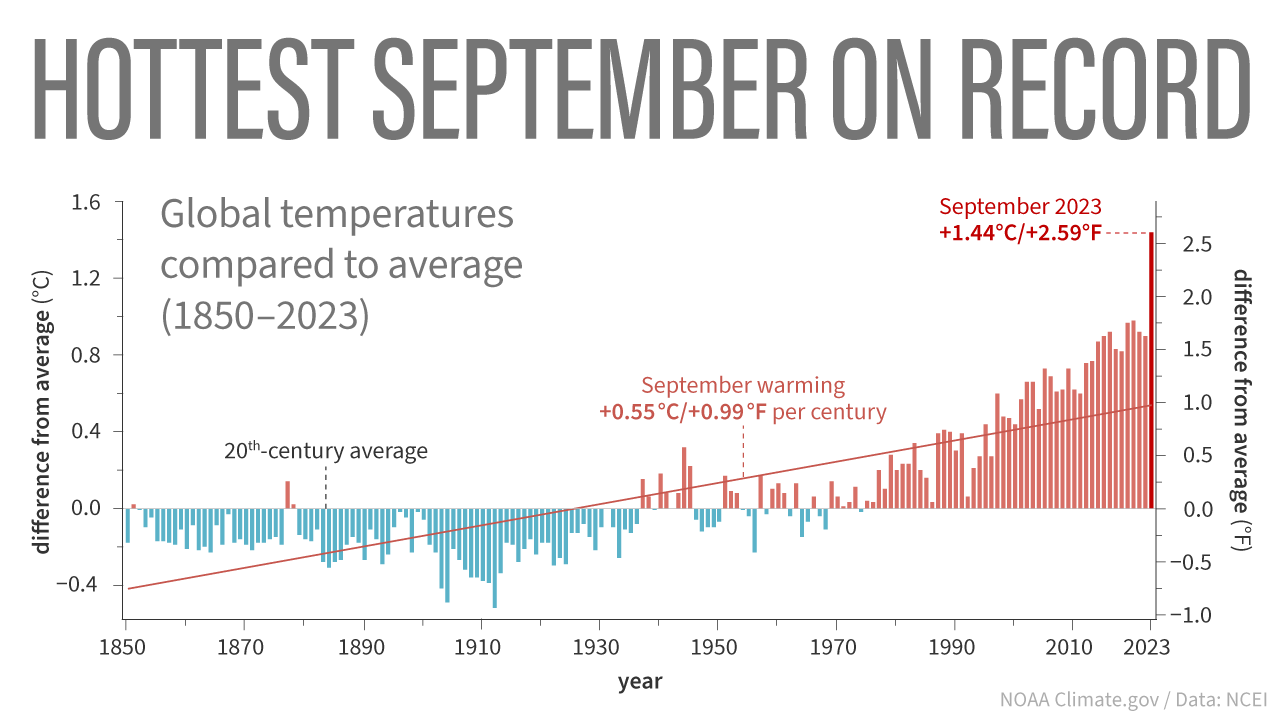 HOTTEST SEPTEMBER ON RECORD

Global temperatures compared to average (1850–2023)

September 2023
+1.44°C/+2.59°F

September warming
+0.55°C/+0.99°F per century

20th-century average

difference from average (°C)

1.6
1.2
0.8
0.4
0.0
−0.4

difference from average (°F)

2.5
2.0
1.5
1.0
0.5
0.0
−0.5
−1.0

1850 1870 1890 1910 1930 1950 1970 1990 2010 2023

year

NOAA Climate.gov / Data: NCEI